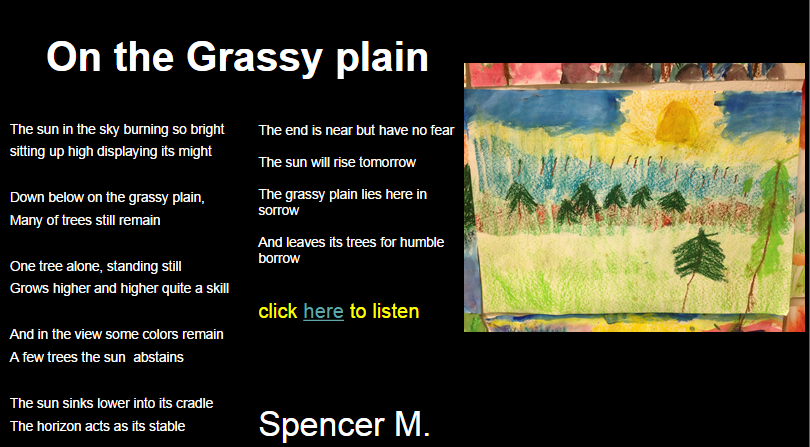 On the Grassy plain

The sun in the sky burning so bright
sitting up high displaying its might

Down below on the grassy plain,
Many of trees still remain

One tree alone, standing still
Grows higher and higher quite a skill

And in the view some colors remain
A few trees the sun abstains

The sun sinks lower into its cradle
The horizon acts as its stable

The end is near but have no fear

The sun will rise tomorrow

The grassy plain lies here in sorrow

And leaves its trees for humble borrow

click here to listen

Spencer M.